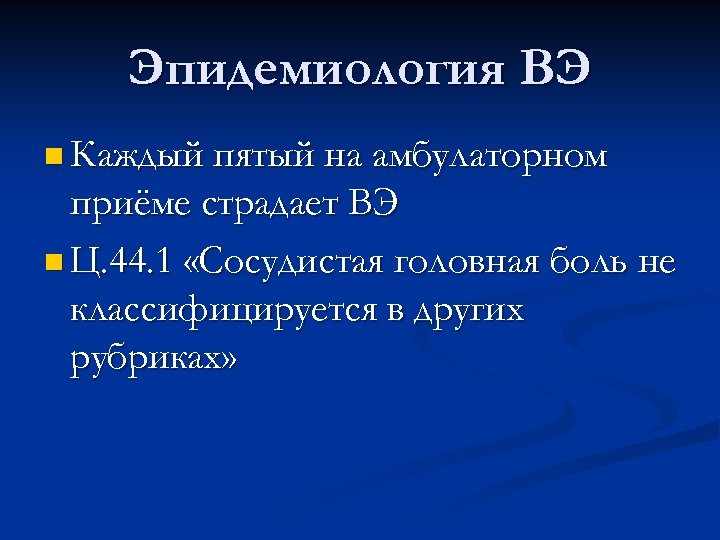 Эпидемиология ВЭ

Каждый пятый на амбулаторном приёме страдает ВЭ

Ц.44.1 «Сосудистая головная боль не классифицируется в других рубриках»